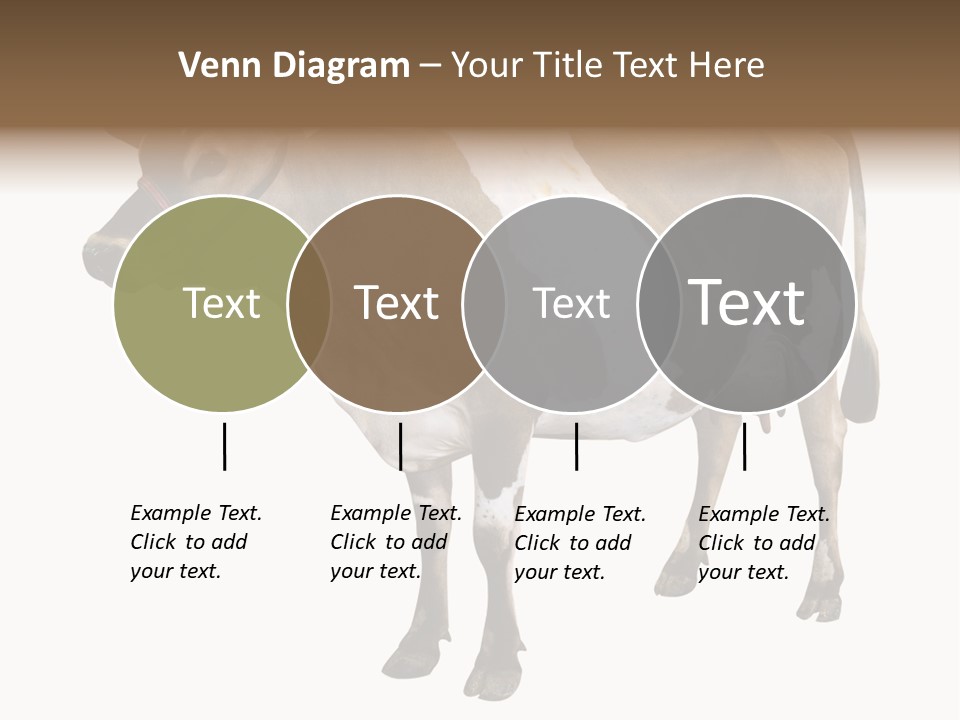 Venn Diagram – Your Title Text Here

Text

Text

Text

Text

Example Text. Click to add your text.

Example Text. Click to add your text.

Example Text. Click to add your text.

Example Text. Click to add your text.